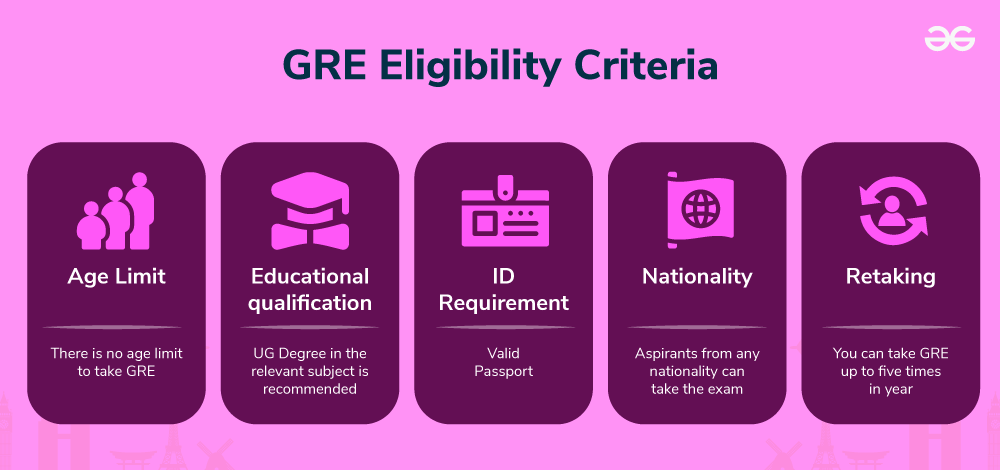 GRE Eligibility Criteria

Age Limit

There is no age limit to take GRE

Educational qualification

UG Degree in the relevant subject is recommended

ID Requirement

Valid Passport

Nationality

Aspirants from any nationality can take the exam

Retaking

You can take GRE up to five times in year